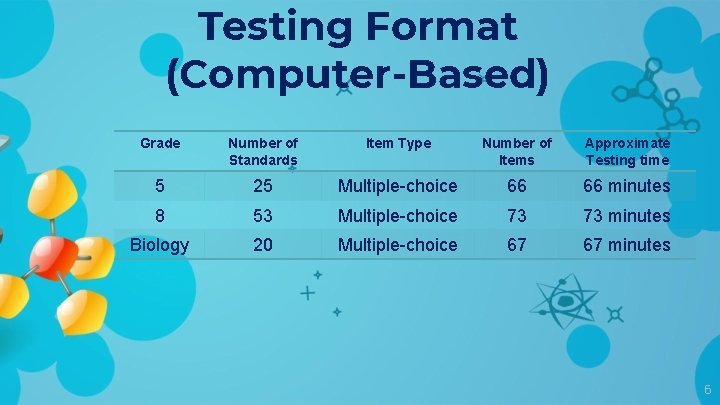 Testing Format (Computer-Based)

| Grade | Number of Standards | Item Type | Number of Items | Approximate Testing time |
|---|---|---|---|---|
| 5 | 25 | Multiple-choice | 66 | 66 minutes |
| 8 | 53 | Multiple-choice | 73 | 73 minutes |
| Biology | 20 | Multiple-choice | 67 | 67 minutes |

6